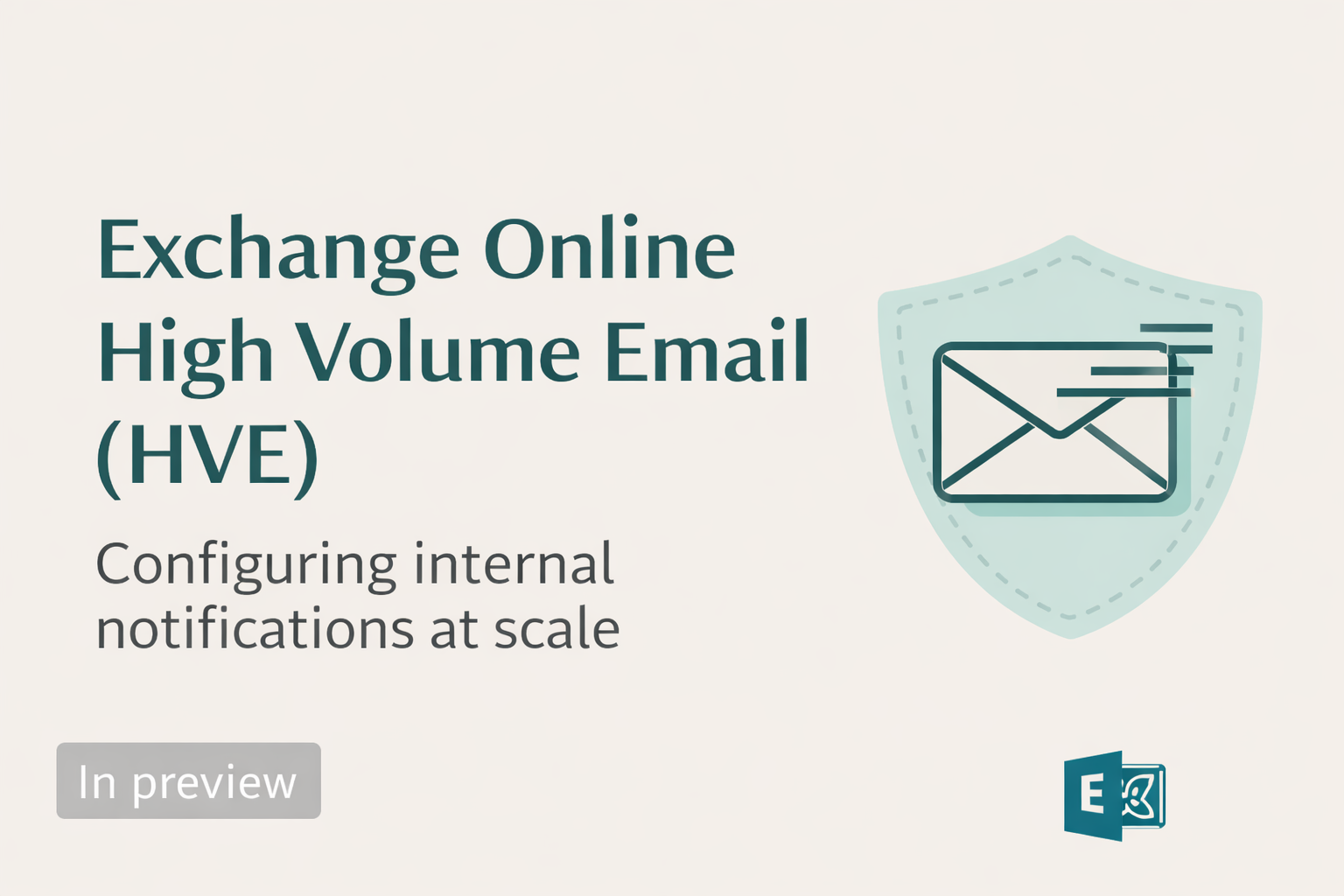 Exchange Online High Volume Email (HVE)

Configuring internal notifications at scale

In preview

E